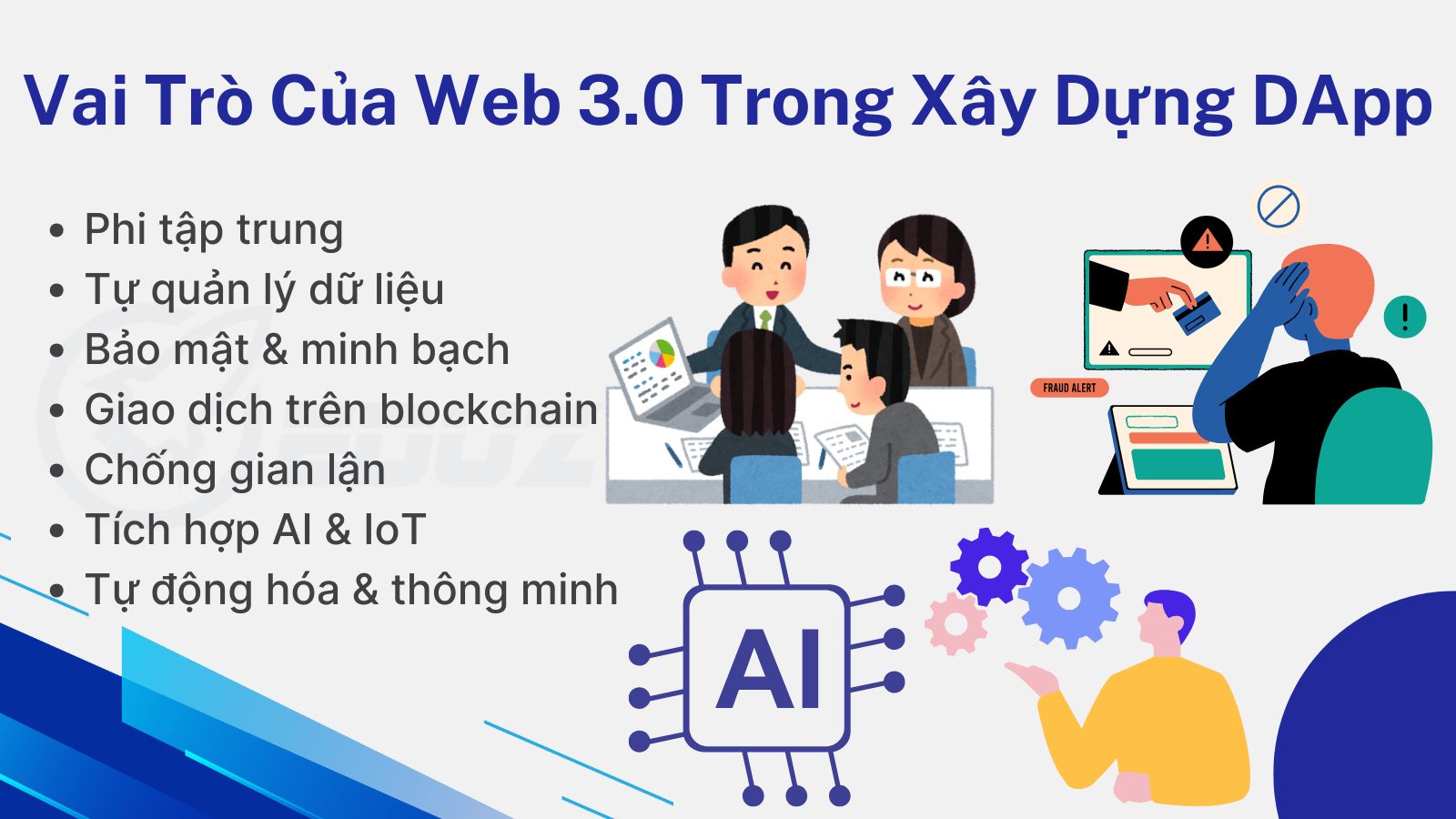 Vai Trò Của Web 3.0 Trong Xây Dựng DApp

- Phi tập trung
- Tự quản lý dữ liệu
- Bảo mật & minh bạch
- Giao dịch trên blockchain
- Chống gian lận
- Tích hợp AI & IoT
- Tự động hóa & thông minh

FRAUD ALERT

AI